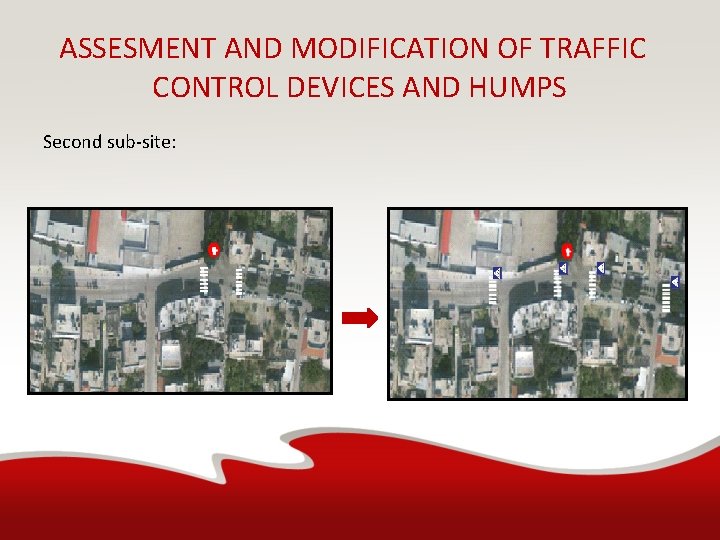 ASSESMENT AND MODIFICATION OF TRAFFIC CONTROL DEVICES AND HUMPS

Second sub-site: